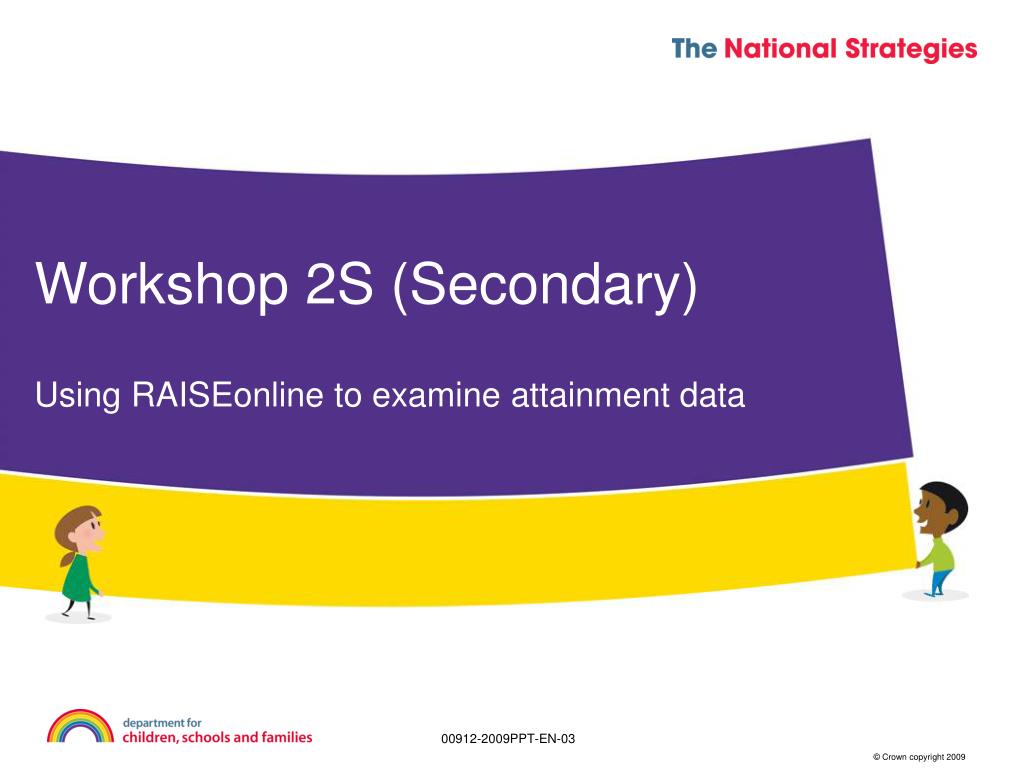 The National Strategies

Workshop 2S (Secondary)

Using RAISEonline to examine attainment data

department for
children, schools and families

00912-2009PPT-EN-03

© Crown copyright 2009